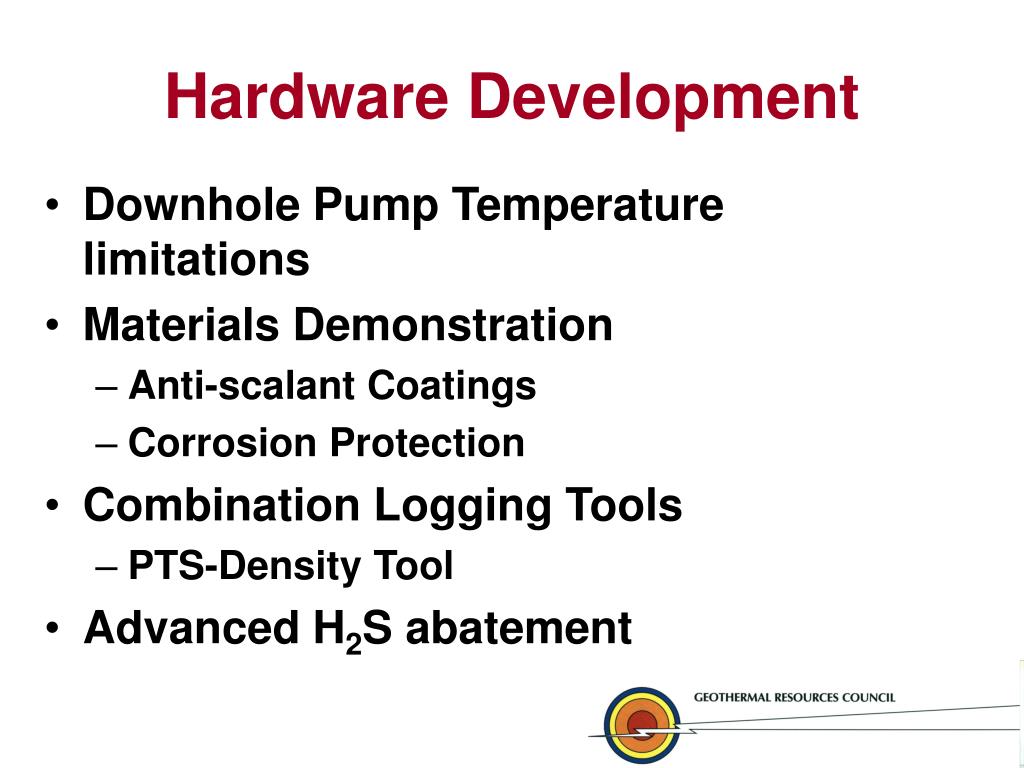 Hardware Development

• Downhole Pump Temperature limitations
• Materials Demonstration
– Anti-scalant Coatings
– Corrosion Protection
• Combination Logging Tools
– PTS-Density Tool
• Advanced $H_2S$ abatement

GEOTHERMAL RESOURCES COUNCIL